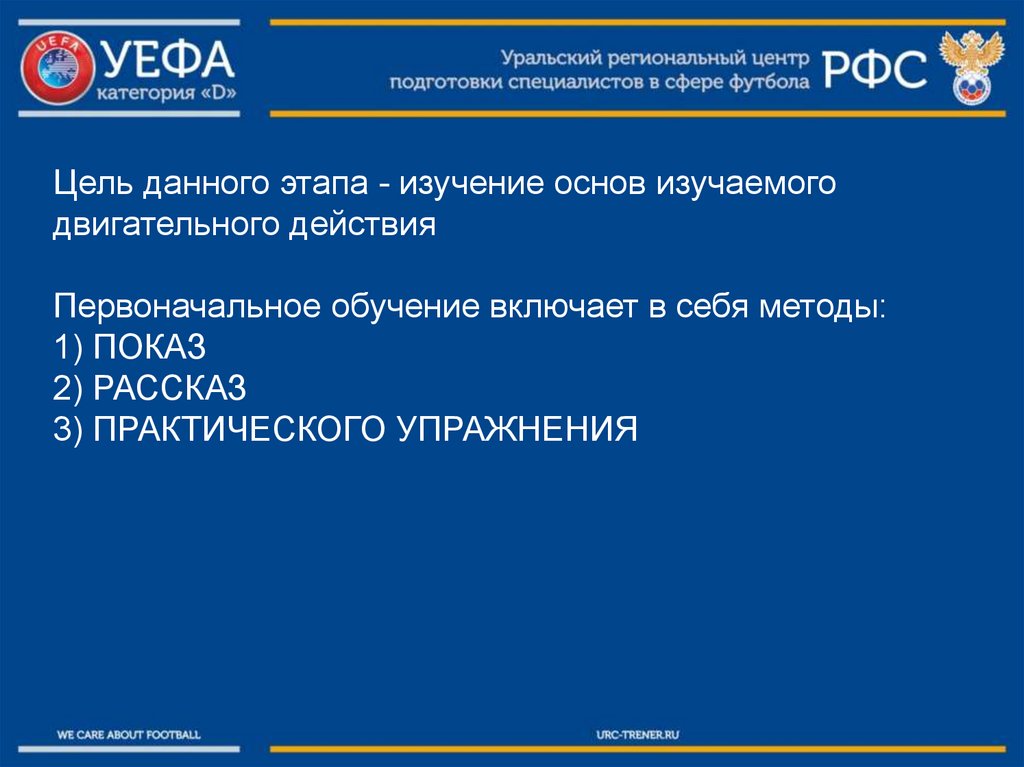 UEFA
УЕФА
категория «D»

Уральский региональный центр подготовки специалистов в сфере футбола
РФС

Цель данного этапа - изучение основ изучаемого двигательного действия

Первоначальное обучение включает в себя методы:
1) ПОКАЗ
2) РАССКАЗ
3) ПРАКТИЧЕСКОГО УПРАЖНЕНИЯ

WE CARE ABOUT FOOTBALL
URC-TRENER.RU